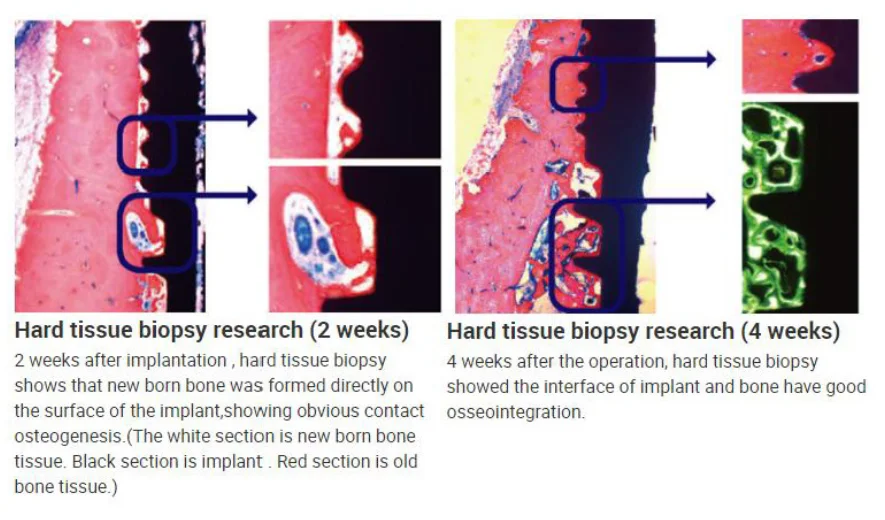 Hard tissue biopsy research (2 weeks)
2 weeks after implantation , hard tissue biopsy shows that new born bone was formed directly on the surface of the implant,showing obvious contact osteogenesis.(The white section is new born bone tissue. Black section is implant . Red section is old bone tissue.)

Hard tissue biopsy research (4 weeks)
4 weeks after the operation, hard tissue biopsy showed the interface of implant and bone have good osseointegration.